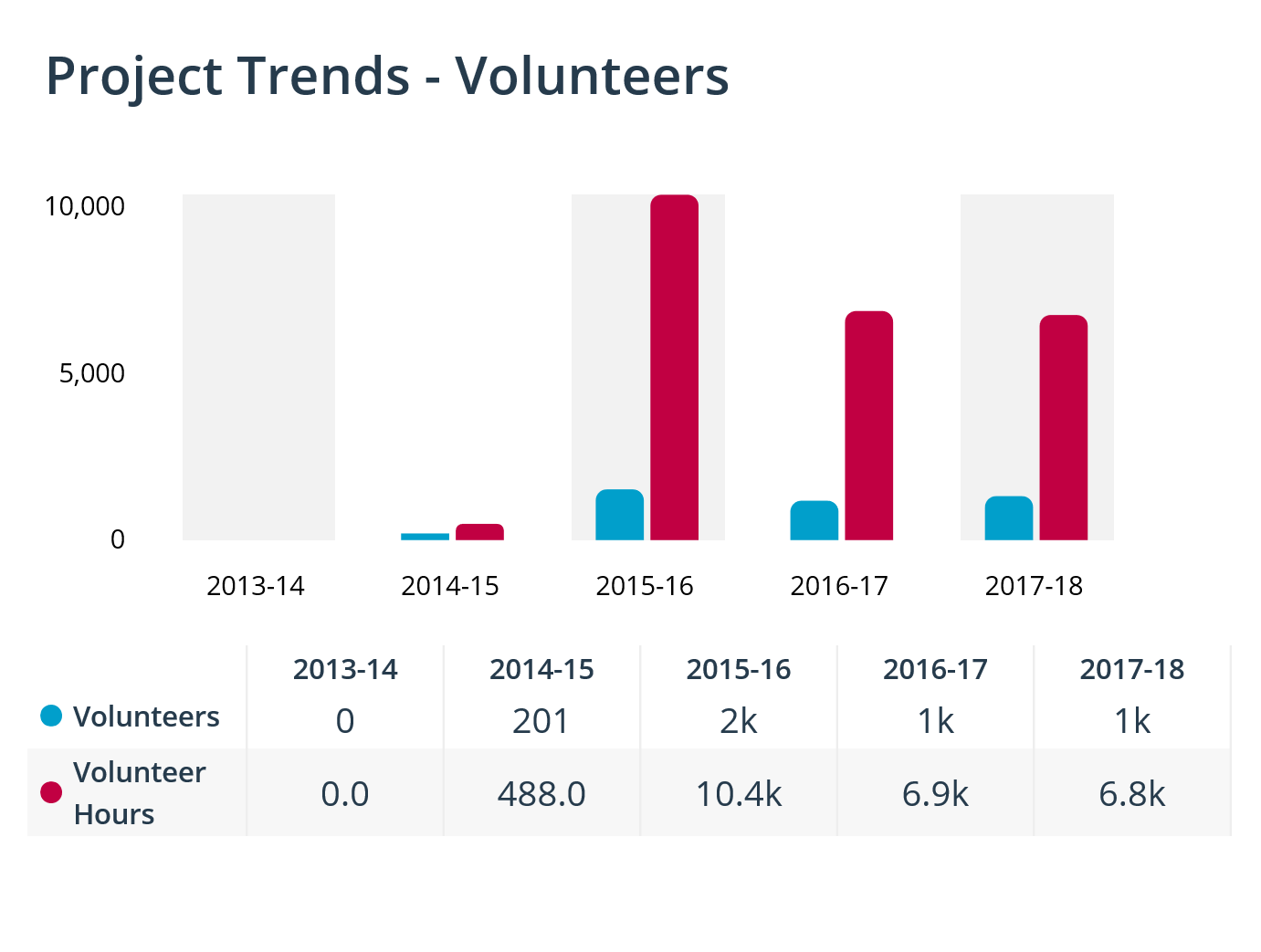 Project Trends - Volunteers

10,000
5,000
0

2013-14 2014-15 2015-16 2016-17 2017-18

| | 2013-14 | 2014-15 | 2015-16 | 2016-17 | 2017-18 |
|---|---|---|---|---|---|
| Volunteers | 0 | 201 | 2k | 1k | 1k |
| Volunteer Hours | 0.0 | 488.0 | 10.4k | 6.9k | 6.8k |